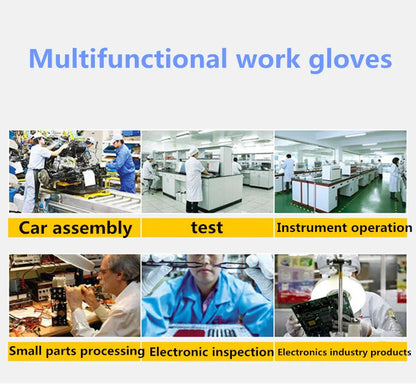 Multifunctional work gloves

Car assembly

test

Instrument operation

Small parts processing

Electronic inspection

Electronics industry products